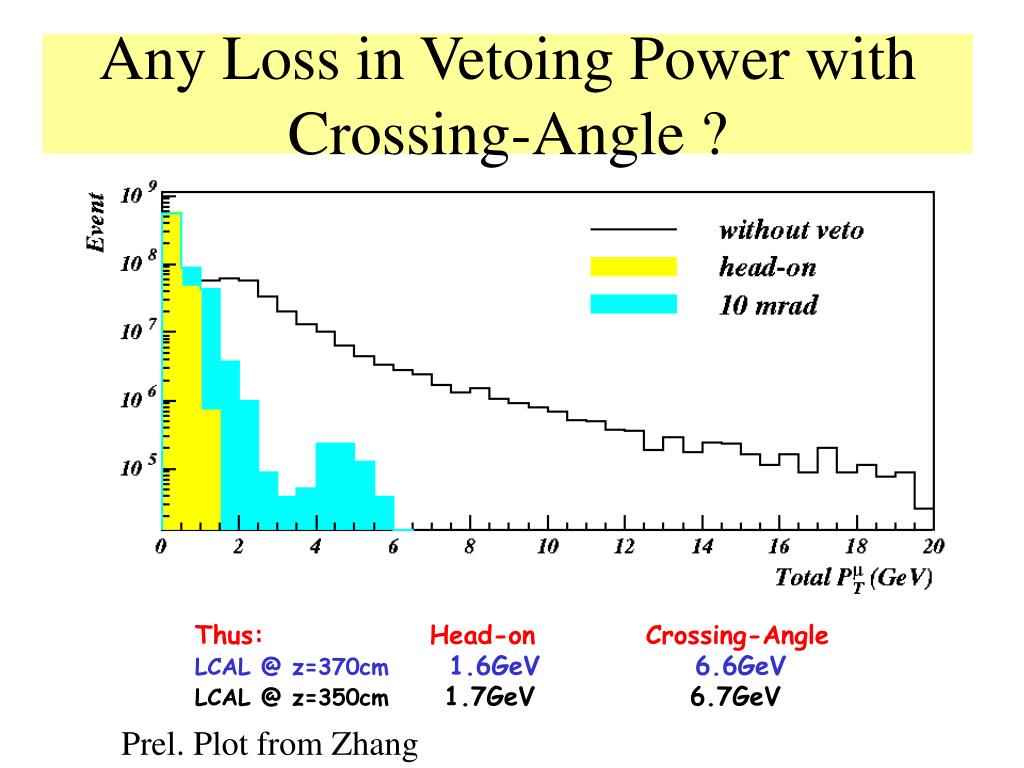 Any Loss in Vetoing Power with Crossing-Angle ?

Event

$10^9$
$10^8$
$10^7$
$10^6$
$10^5$

without veto
head-on
10 mrad

0 2 4 6 8 10 12 14 16 18 20

Total $P_T^{\mu}$ (GeV)

| Thus: | Head-on | Crossing-Angle |
|---|---|---|
| LCAL @ z=370cm | 1.6GeV | 6.6GeV |
| LCAL @ z=350cm | 1.7GeV | 6.7GeV |

Prel. Plot from Zhang